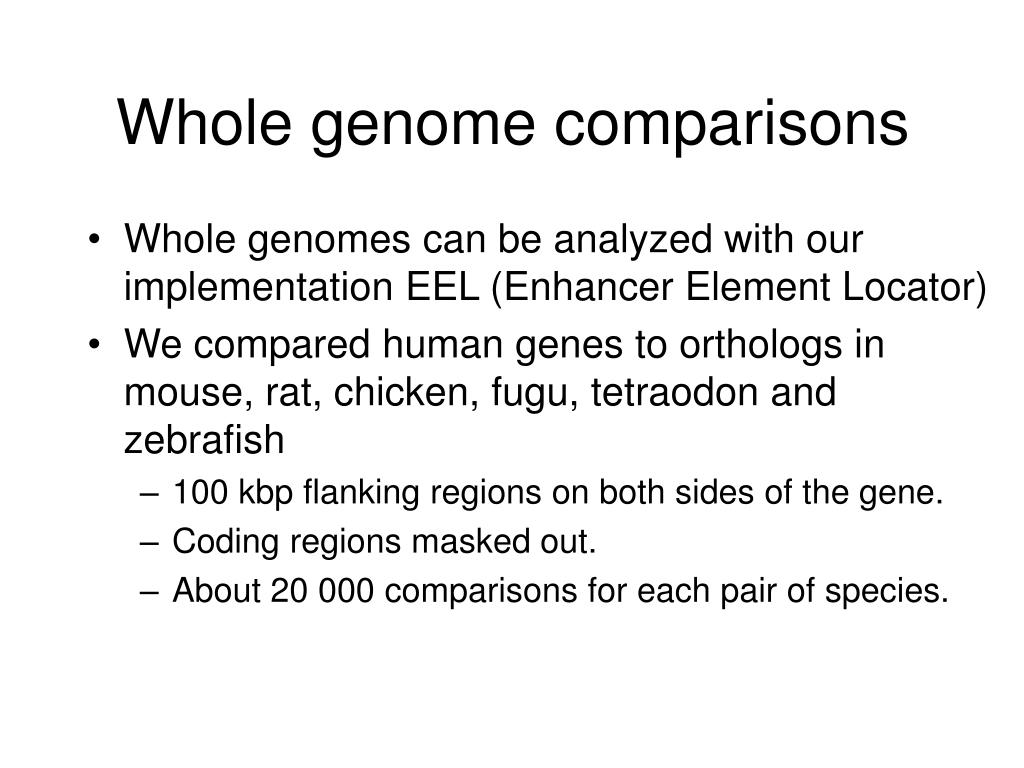 Whole genome comparisons

• Whole genomes can be analyzed with our implementation EEL (Enhancer Element Locator)
• We compared human genes to orthologs in mouse, rat, chicken, fugu, tetraodon and zebrafish
– 100 kbp flanking regions on both sides of the gene.
– Coding regions masked out.
– About 20 000 comparisons for each pair of species.